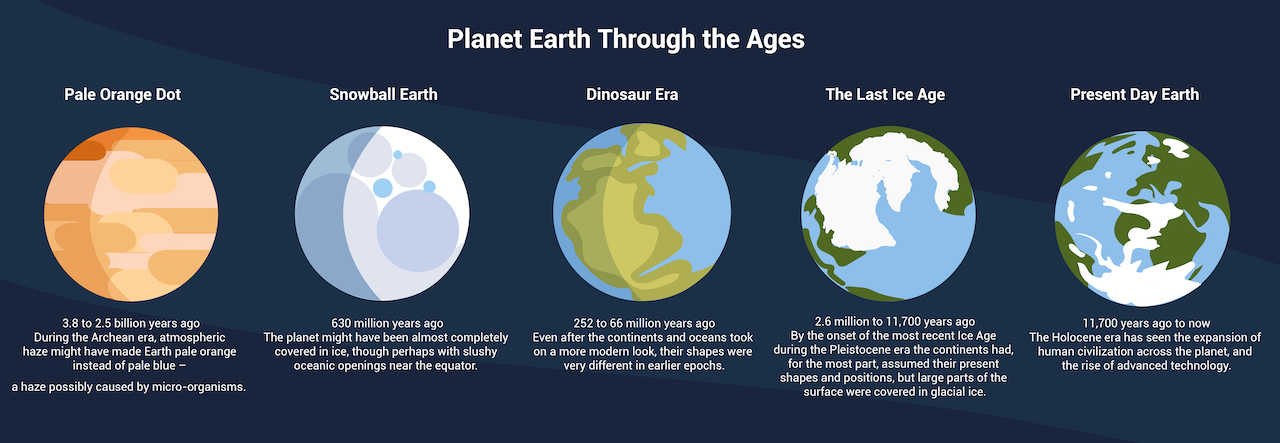 Planet Earth Through the Ages

Pale Orange Dot

3.8 to 2.5 billion years ago
During the Archean era, atmospheric haze might have made Earth pale orange instead of pale blue –

a haze possibly caused by micro-organisms.

Snowball Earth

630 million years ago
The planet might have been almost completely covered in ice, though perhaps with slushy oceanic openings near the equator.

Dinosaur Era

252 to 66 million years ago
Even after the continents and oceans took on a more modern look, their shapes were very different in earlier epochs.

The Last Ice Age

2.6 million to 11,700 years ago
By the onset of the most recent Ice Age during the Pleistocene era the continents had, for the most part, assumed their present shapes and positions, but large parts of the surface were covered in glacial ice.

Present Day Earth

11,700 years ago to now
The Holocene era has seen the expansion of human civilization across the planet, and the rise of advanced technology.